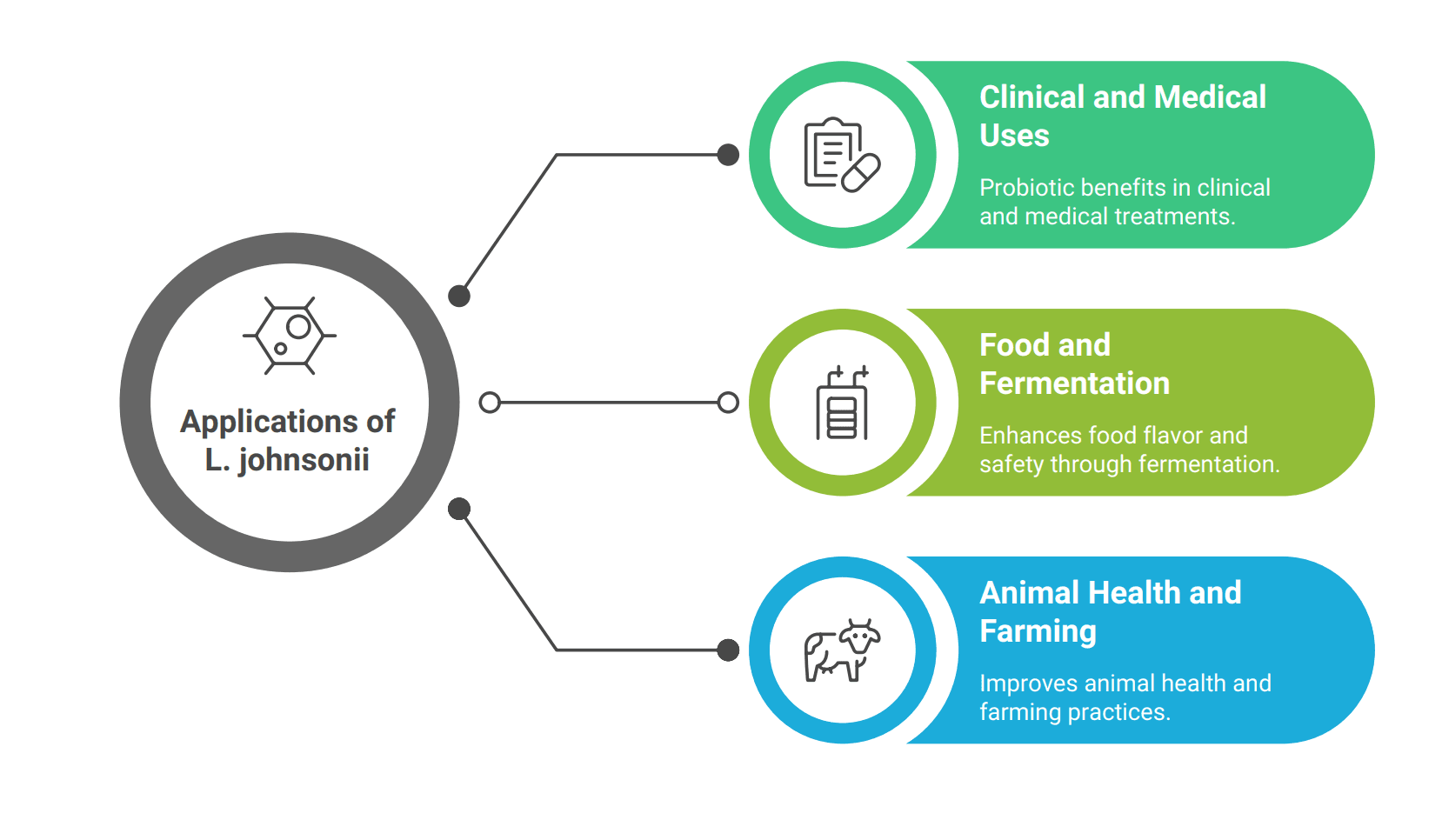 Applications of L. johnsonii

Clinical and Medical Uses

Probiotic benefits in clinical and medical treatments.

Food and Fermentation

Enhances food flavor and safety through fermentation.

Animal Health and Farming

Improves animal health and farming practices.